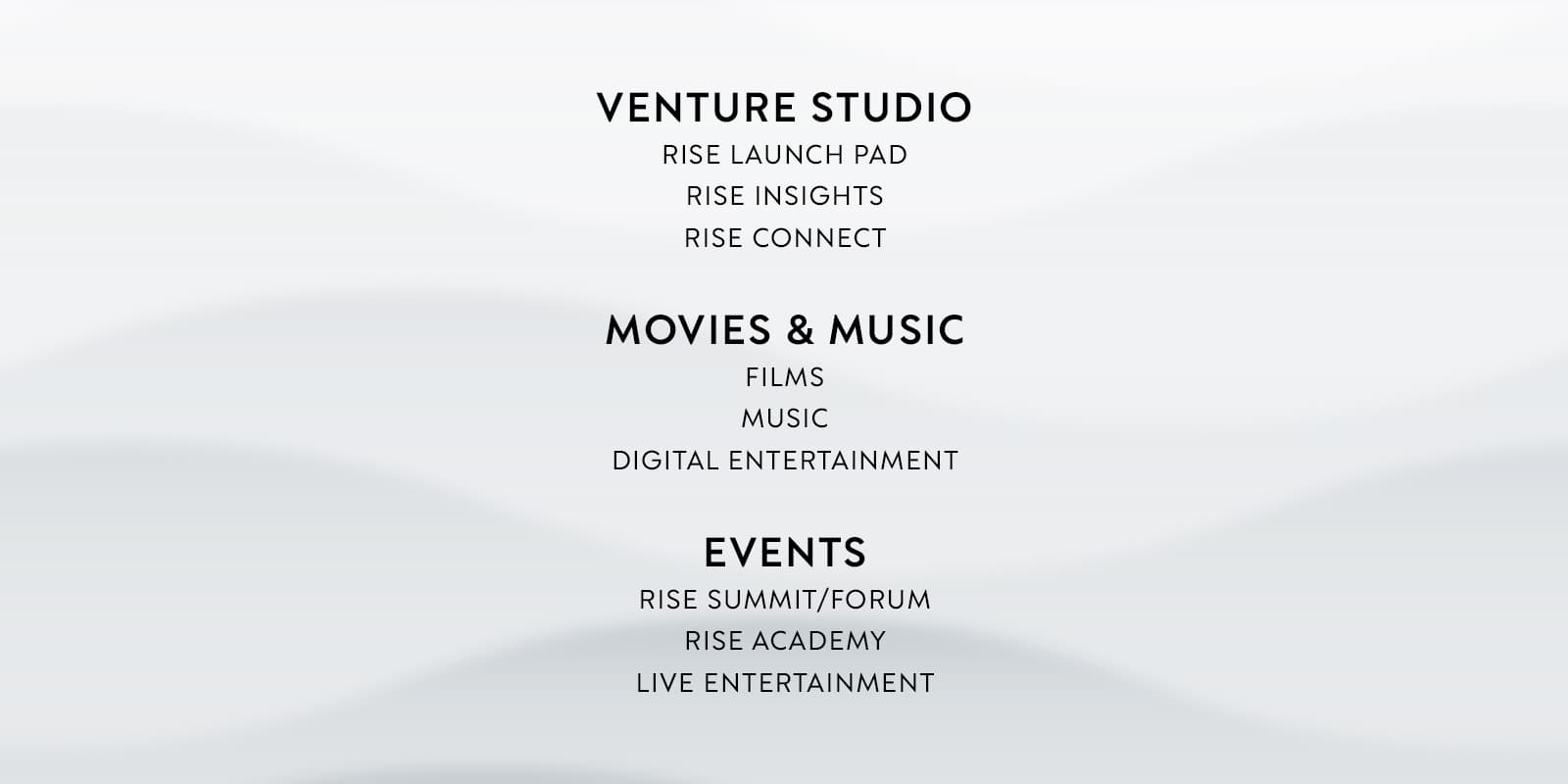 VENTURE STUDIO
RISE LAUNCH PAD
RISE INSIGHTS
RISE CONNECT

MOVIES & MUSIC
FILMS
MUSIC
DIGITAL ENTERTAINMENT

EVENTS
RISE SUMMIT/FORUM
RISE ACADEMY
LIVE ENTERTAINMENT